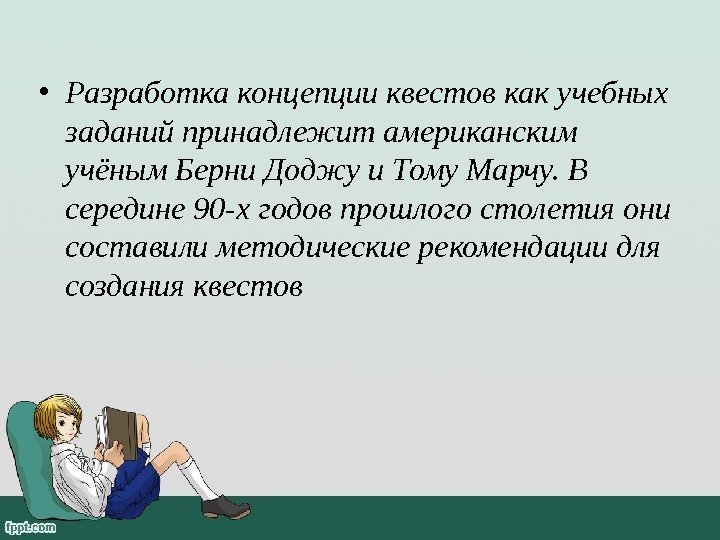 • Разработка концепции квестов как учебных заданий принадлежит американским учёным Берни Доджу и Тому Марчу. В середине 90-х годов прошлого столетия они составили методические рекомендации для создания квестов

fppt.com